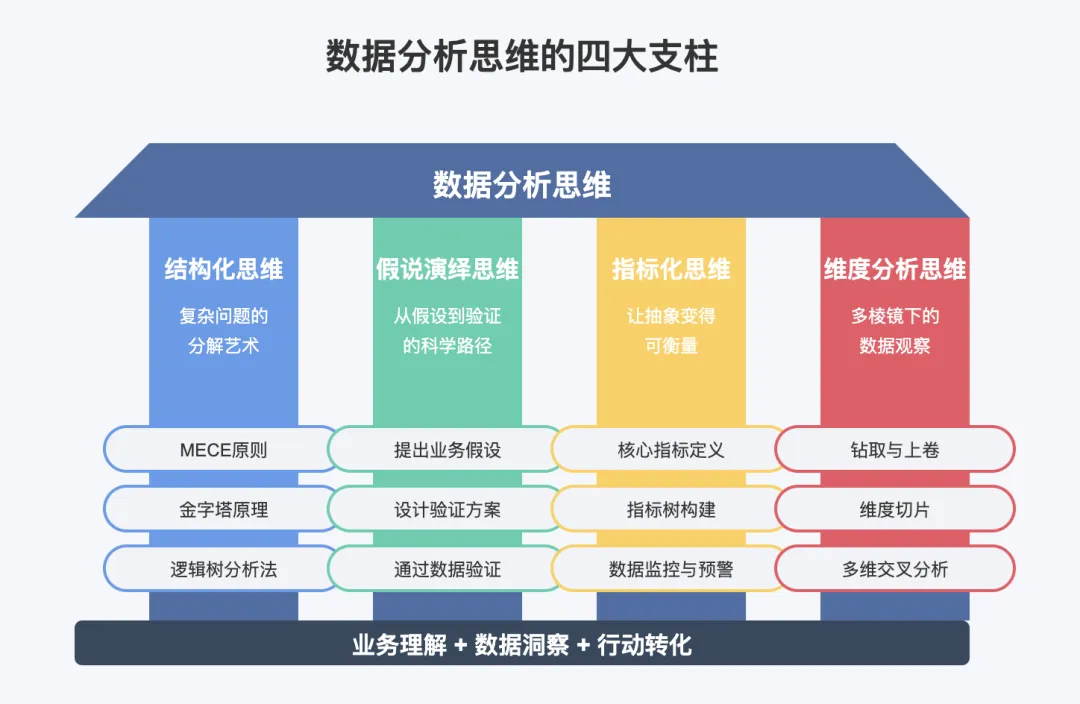 数据分析思维的四大支柱

数据分析思维

结构化思维
复杂问题的分解艺术

MECE原则
金字塔原理
逻辑树分析法

假说演绎思维
从假设到验证的科学路径

提出业务假设
设计验证方案
通过数据验证

指标化思维
让抽象变得可衡量

核心指标定义
指标树构建
数据监控与预警

维度分析思维
多棱镜下的数据观察

钻取与上卷
维度切片
多维交叉分析

业务理解 + 数据洞察 + 行动转化